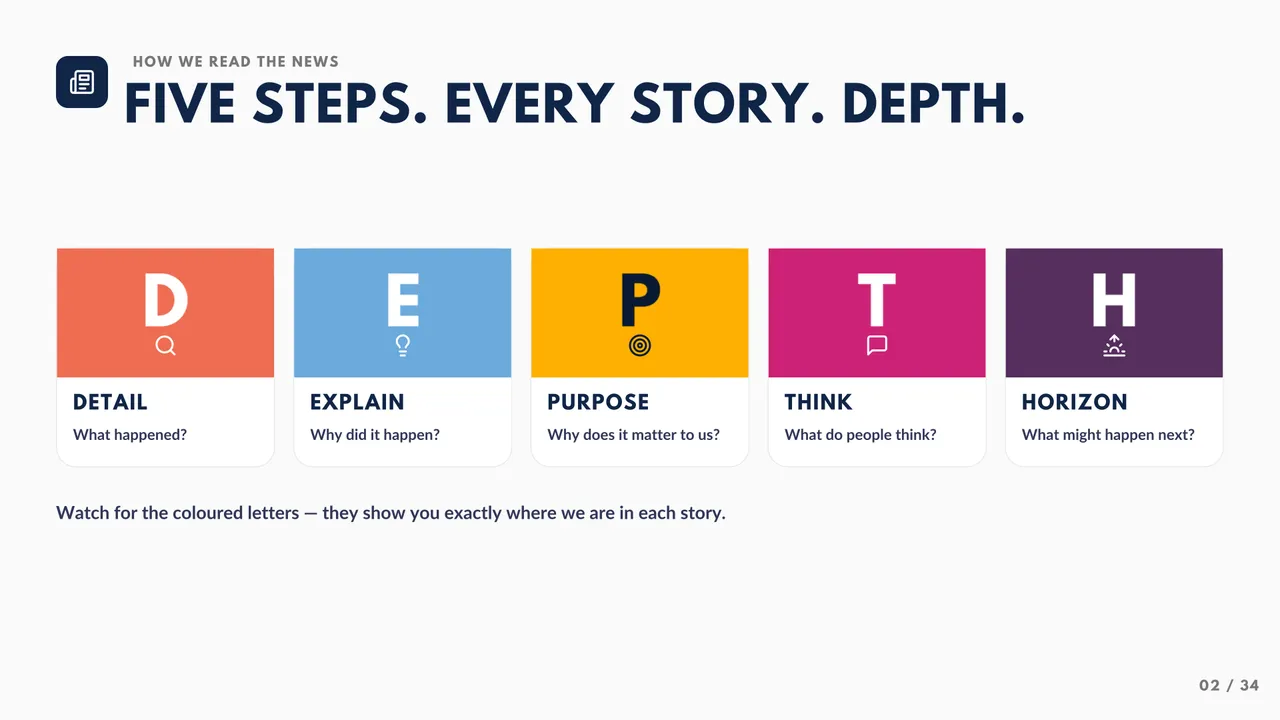 HOW WE READ THE NEWS

FIVE STEPS. EVERY STORY. DEPTH.

D

DETAIL

What happened?

E

EXPLAIN

Why did it happen?

P

PURPOSE

Why does it matter to us?

T

THINK

What do people think?

H

HORIZON

What might happen next?

Watch for the coloured letters — they show you exactly where we are in each story.

02 / 34